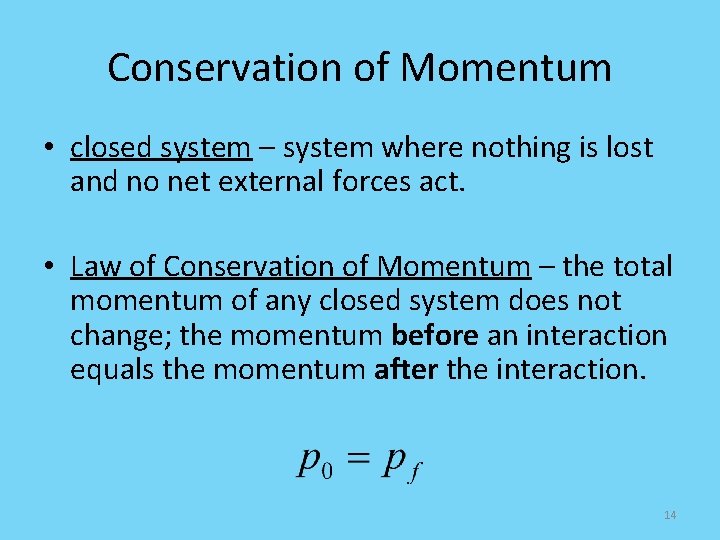 Conservation of Momentum

• closed system – system where nothing is lost and no net external forces act.

• Law of Conservation of Momentum – the total momentum of any closed system does not change; the momentum before an interaction equals the momentum after the interaction.

$p_0 = p_f$

14